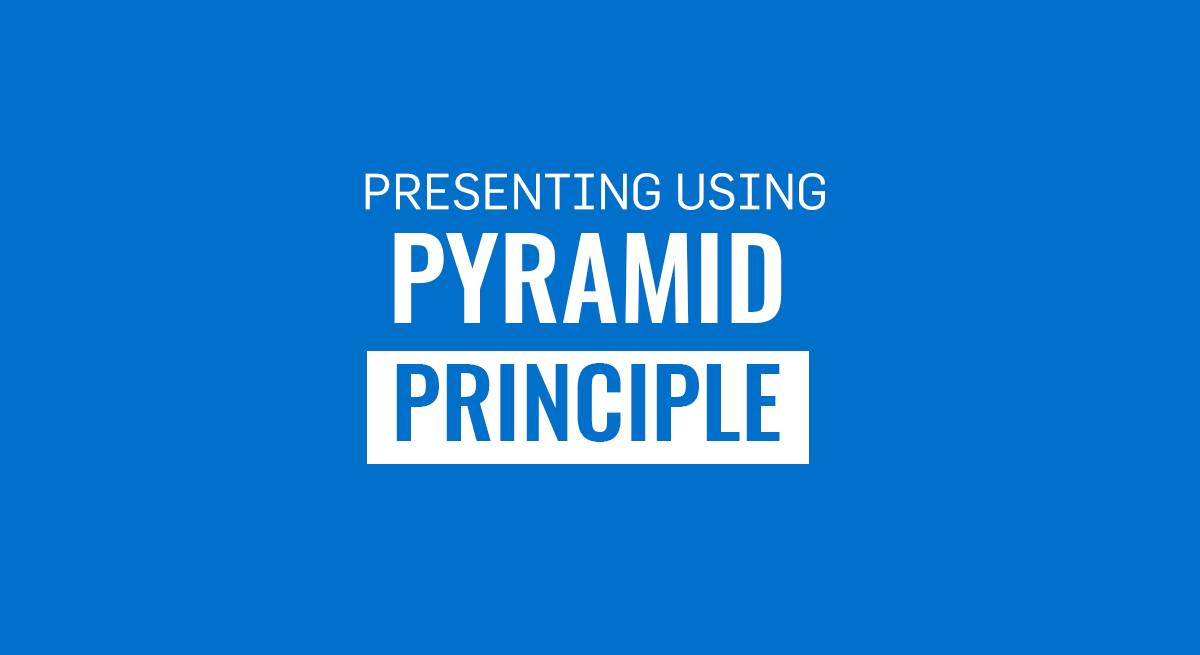 PRESENTING USING
PYRAMID
PRINCIPLE